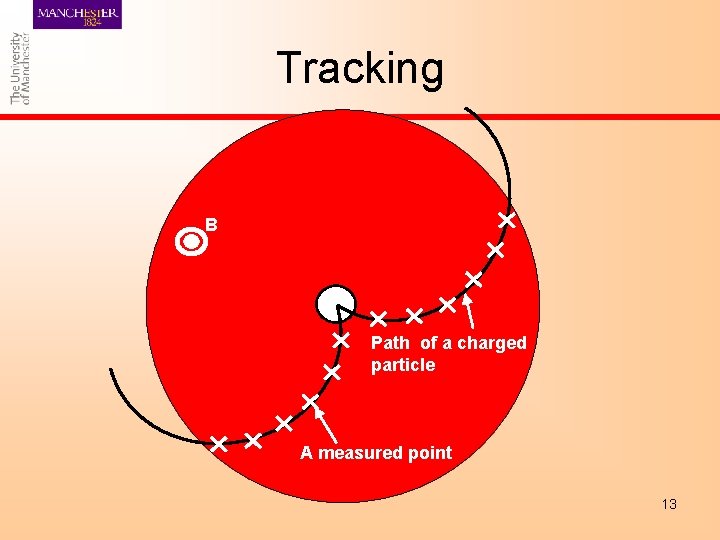 MANCHESTER
1824

The University
of Manchester

Tracking

B

Path of a charged particle

A measured point

13